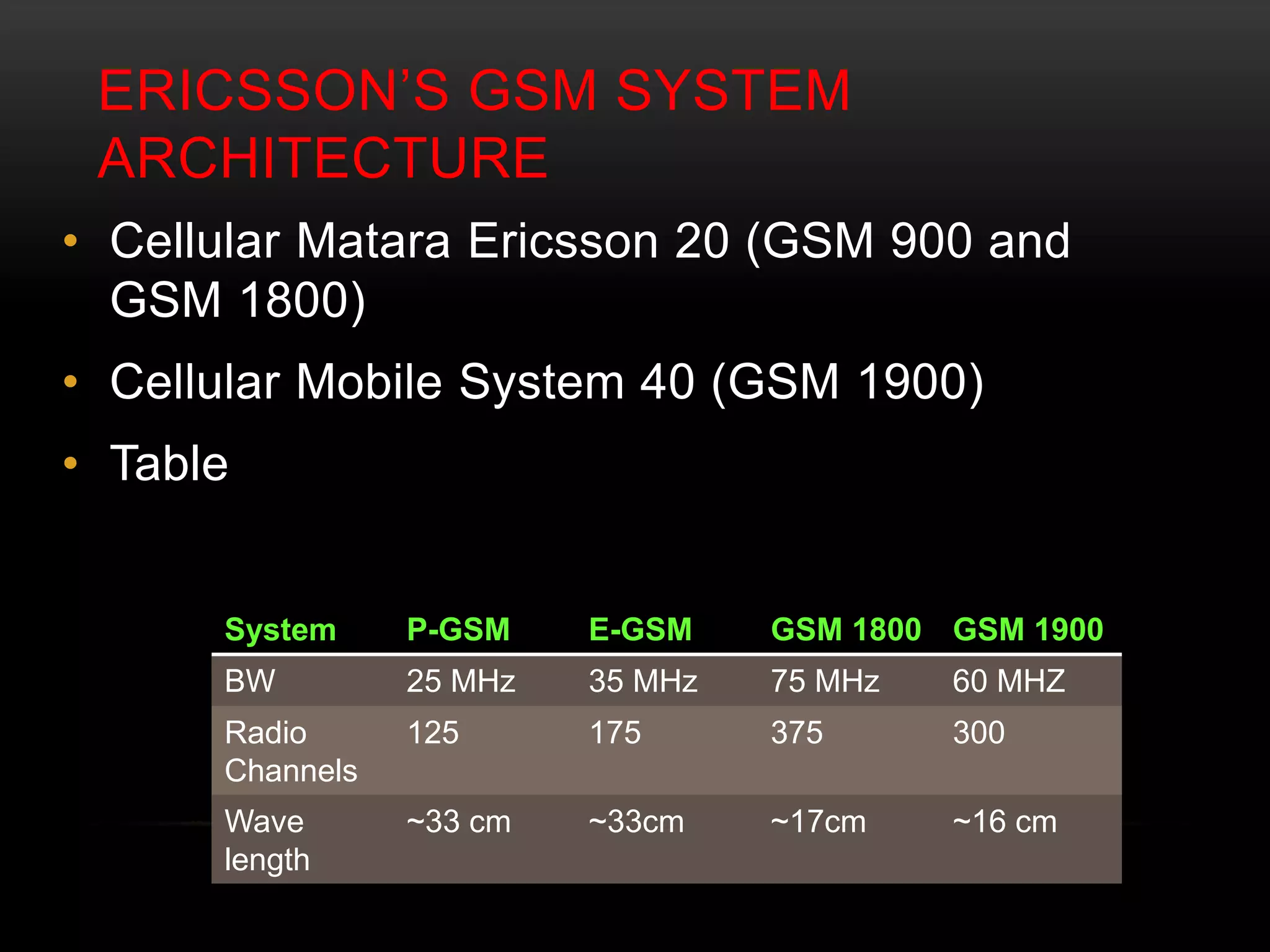 ERICSSON'S GSM SYSTEM ARCHITECTURE

• Cellular Matara Ericsson 20 (GSM 900 and GSM 1800)

• Cellular Mobile System 40 (GSM 1900)

• Table

| System | P-GSM | E-GSM | GSM 1800 | GSM 1900 |
|---|---|---|---|---|
| BW | 25 MHz | 35 MHz | 75 MHz | 60 MHZ |
| Radio Channels | 125 | 175 | 375 | 300 |
| Wave length | ~33 cm | ~33cm | ~17cm | ~16 cm |